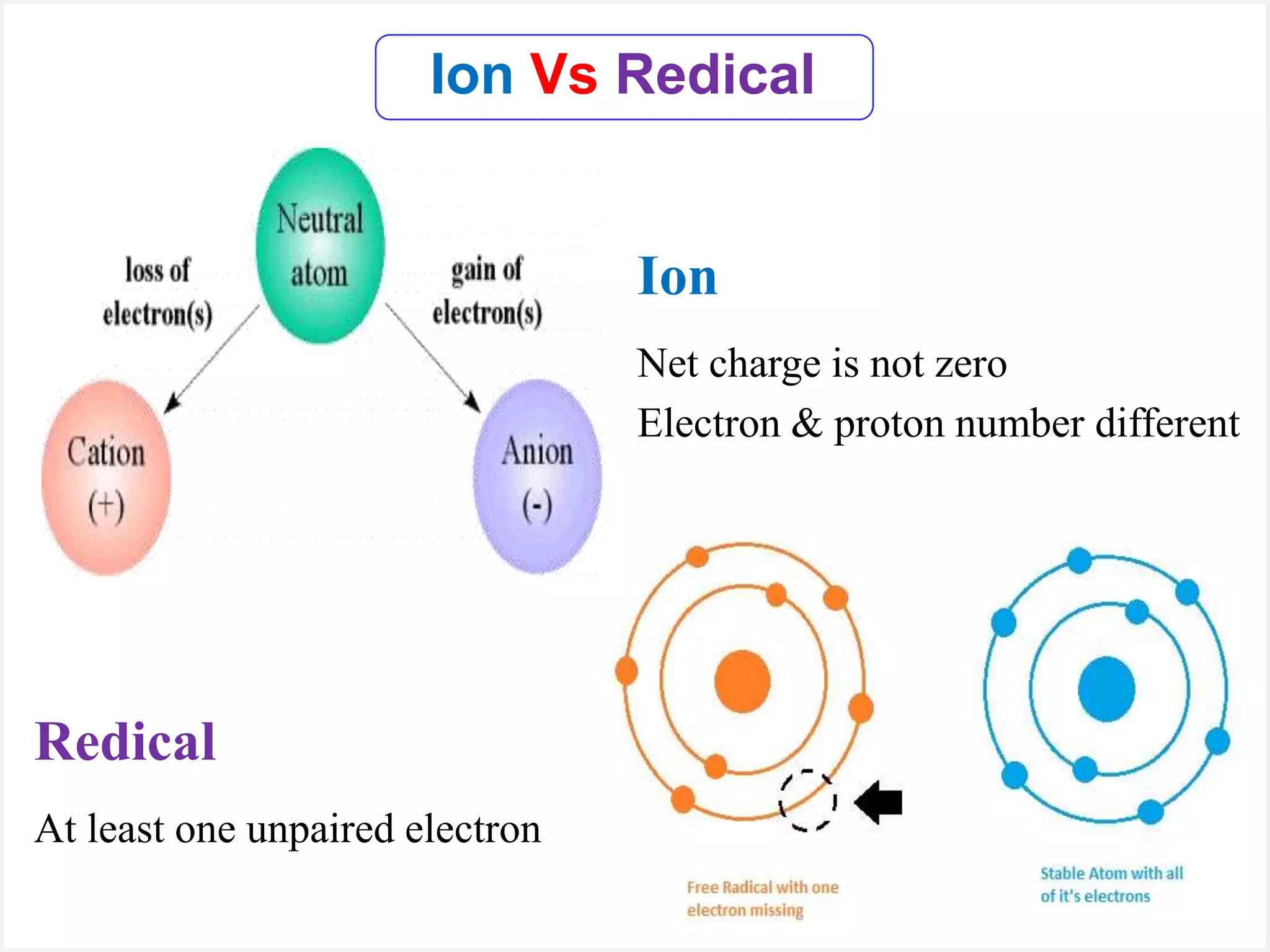 Ion Vs Redical

Neutral atom

loss of electron(s)

gain of electron(s)

Cation (+)

Anion (-)

Ion

Net charge is not zero

Electron & proton number different

Redical

At least one unpaired electron

Free Radical with one electron missing

Stable Atom with all of it's electrons